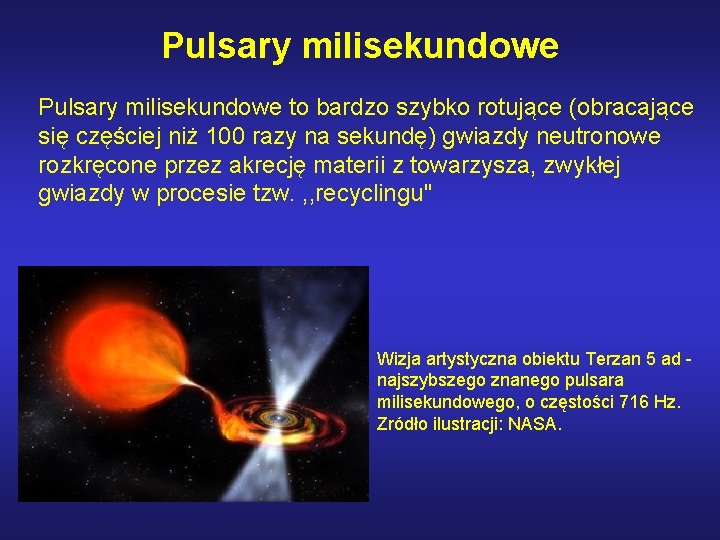 Pulsary milisekundowe

Pulsary milisekundowe to bardzo szybko rotujące (obracające się częściej niż 100 razy na sekundę) gwiazdy neutronowe rozkręcone przez akrecję materii z towarzysza, zwykłej gwiazdy w procesie tzw. ,,recyclingu"

Wizja artystyczna obiektu Terzan 5 ad - najszybszego znanego pulsara milisekundowego, o częstości 716 Hz. Zródło ilustracji: NASA.